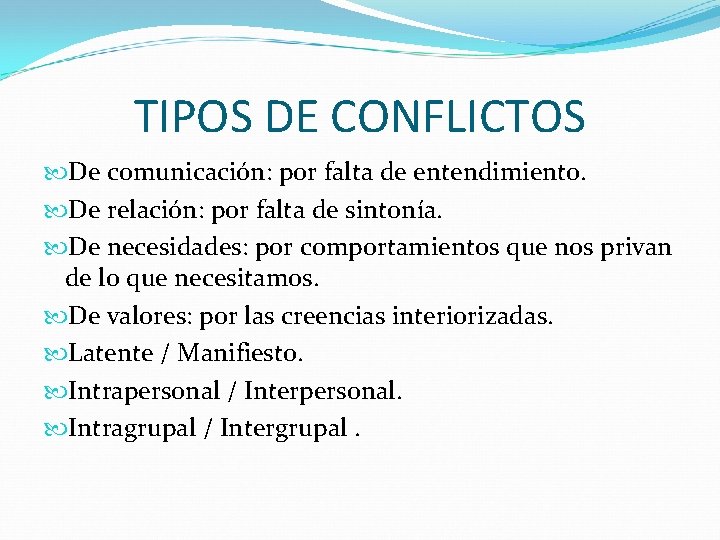 TIPOS DE CONFLICTOS

De comunicación: por falta de entendimiento.

De relación: por falta de sintonía.

De necesidades: por comportamientos que nos privan de lo que necesitamos.

De valores: por las creencias interiorizadas.

Latente / Manifiesto.

Intrapersonal / Interpersonal.

Intragrupal / Intergrupal .